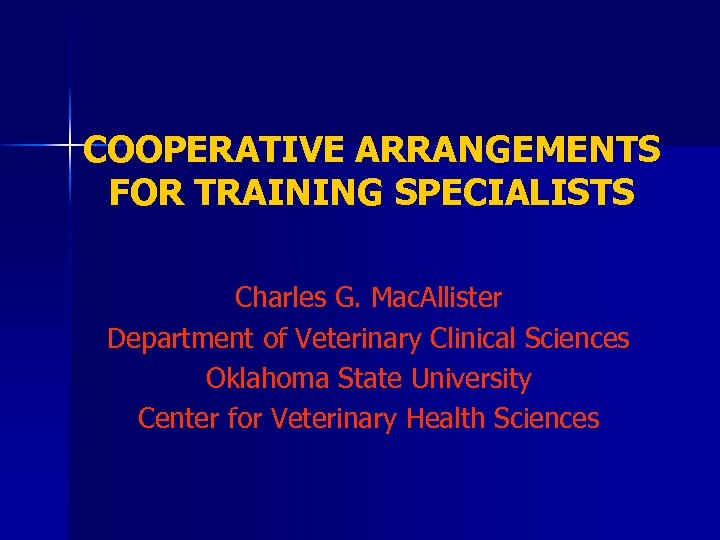 COOPERATIVE ARRANGEMENTS FOR TRAINING SPECIALISTS

Charles G. MacAllister
Department of Veterinary Clinical Sciences
Oklahoma State University
Center for Veterinary Health Sciences